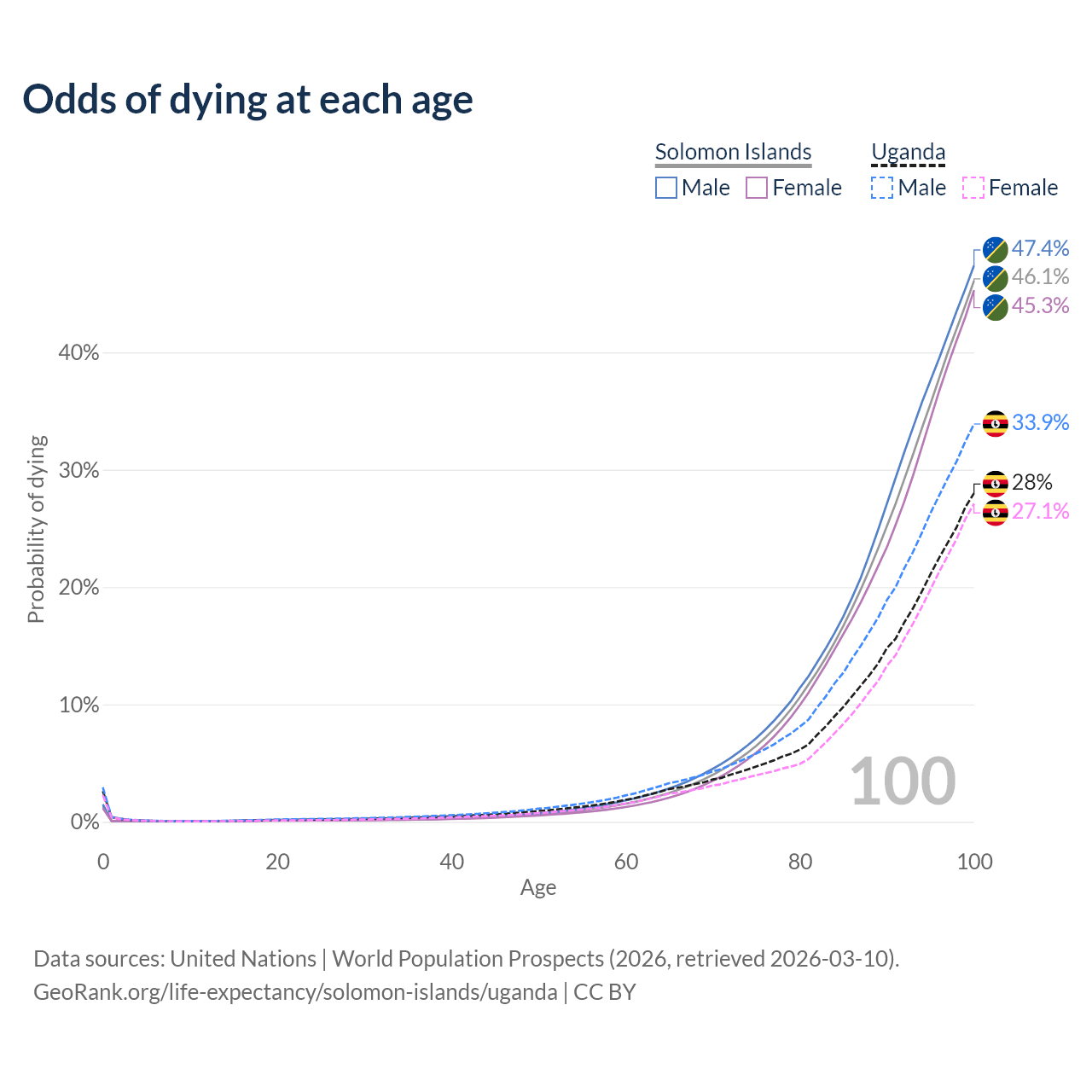 Odds of dying at each age

Solomon Islands
Male Female

Uganda
Male Female

47.4%
46.1%
45.3%
33.9%
28%
27.1%

Probability of dying

40%
30%
20%
10%
0%

100

0
20
40
60
80
100
Age

Data sources: United Nations | World Population Prospects (2026, retrieved 2026-03-10).
GeoRank.org/life-expectancy/solomon-islands/uganda | CC BY